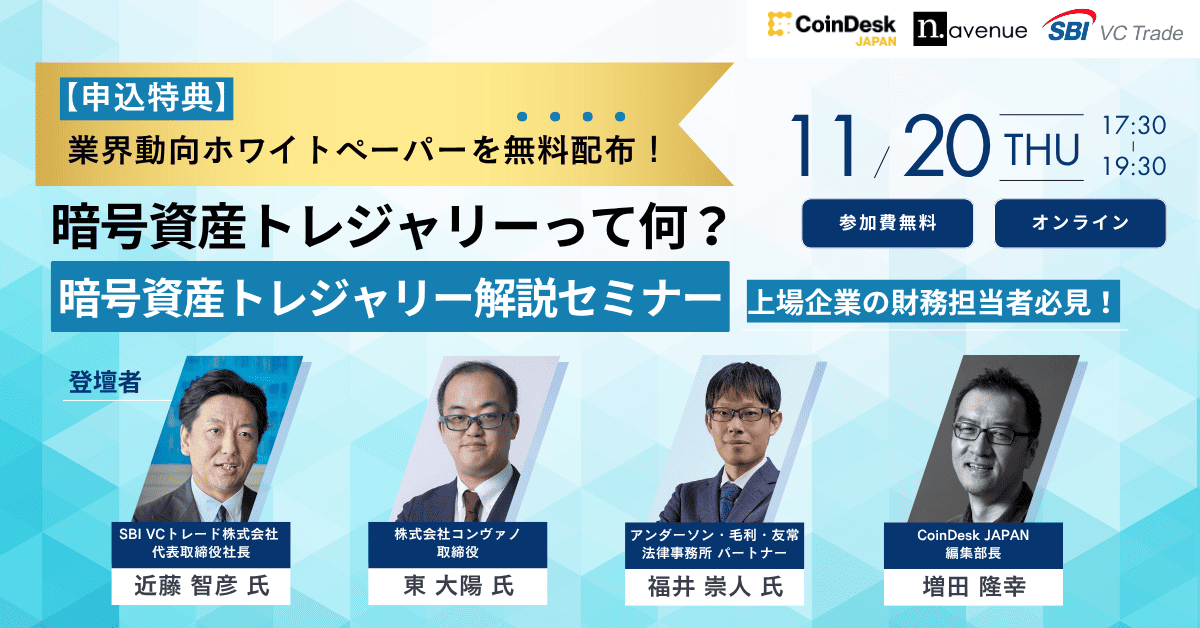 CoinDesk JAPAN
n.avenue
SBI VC Trade

【申込特典】
業界動向ホワイトペーパーを無料配布！

11 / 20 THU 17:30 | 19:30

参加費無料
オンライン

暗号資産トレジャリーって何？
暗号資産トレジャリー解説セミナー
上場企業の財務担当者必見！

登壇者

SBI VCトレード株式会社
代表取締役社長
近藤 智彦 氏

株式会社コンヴァノ
取締役
東 大陽 氏

アンダーソン・毛利・友常
法律事務所 パートナー
福井 崇人 氏

CoinDesk JAPAN
編集部長
増田 隆幸